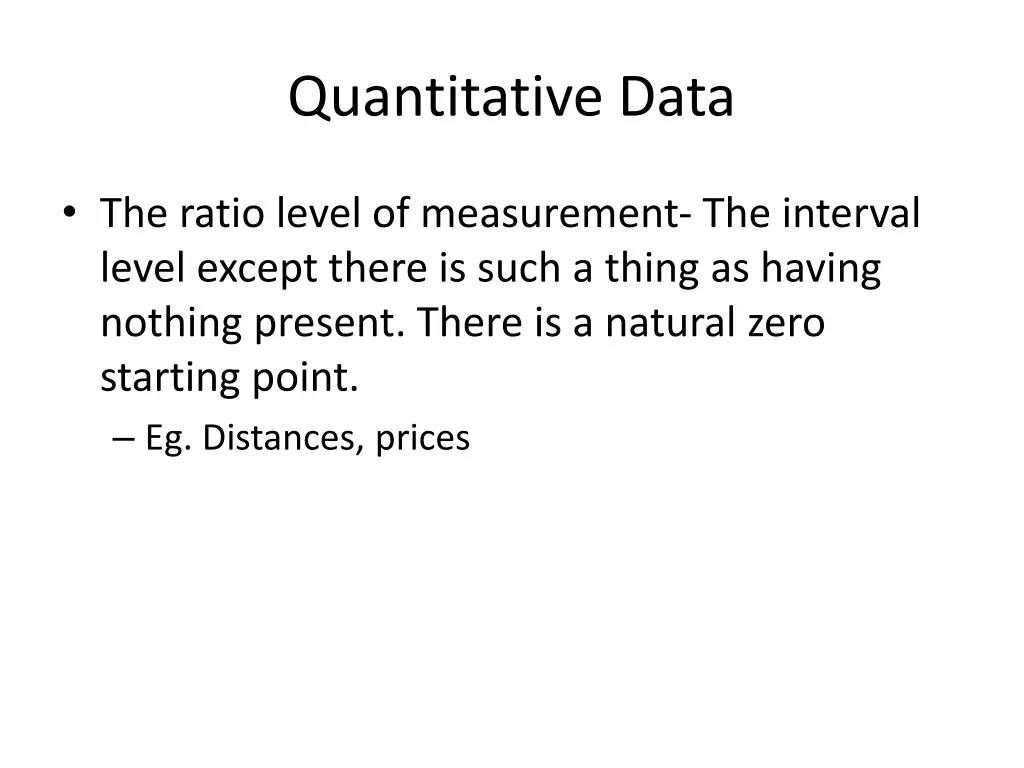 Quantitative Data

• The ratio level of measurement- The interval level except there is such a thing as having nothing present. There is a natural zero starting point.
– Eg. Distances, prices